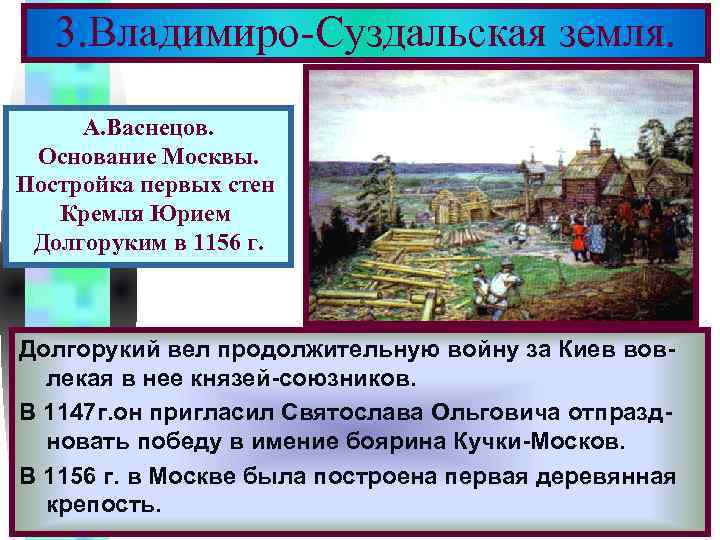 3.Владимиро-Суздальская земля.

А.Васнецов. Основание Москвы. Постройка первых стен Кремля Юрием Долгоруким в 1156 г.

Долгорукий вел продолжительную войну за Киев вовлекая в нее князей-союзников.

В 1147г.он пригласил Святослава Ольговича отпраздновать победу в имение боярина Кучки-Москов.

В 1156 г. в Москве была построена первая деревянная крепость.